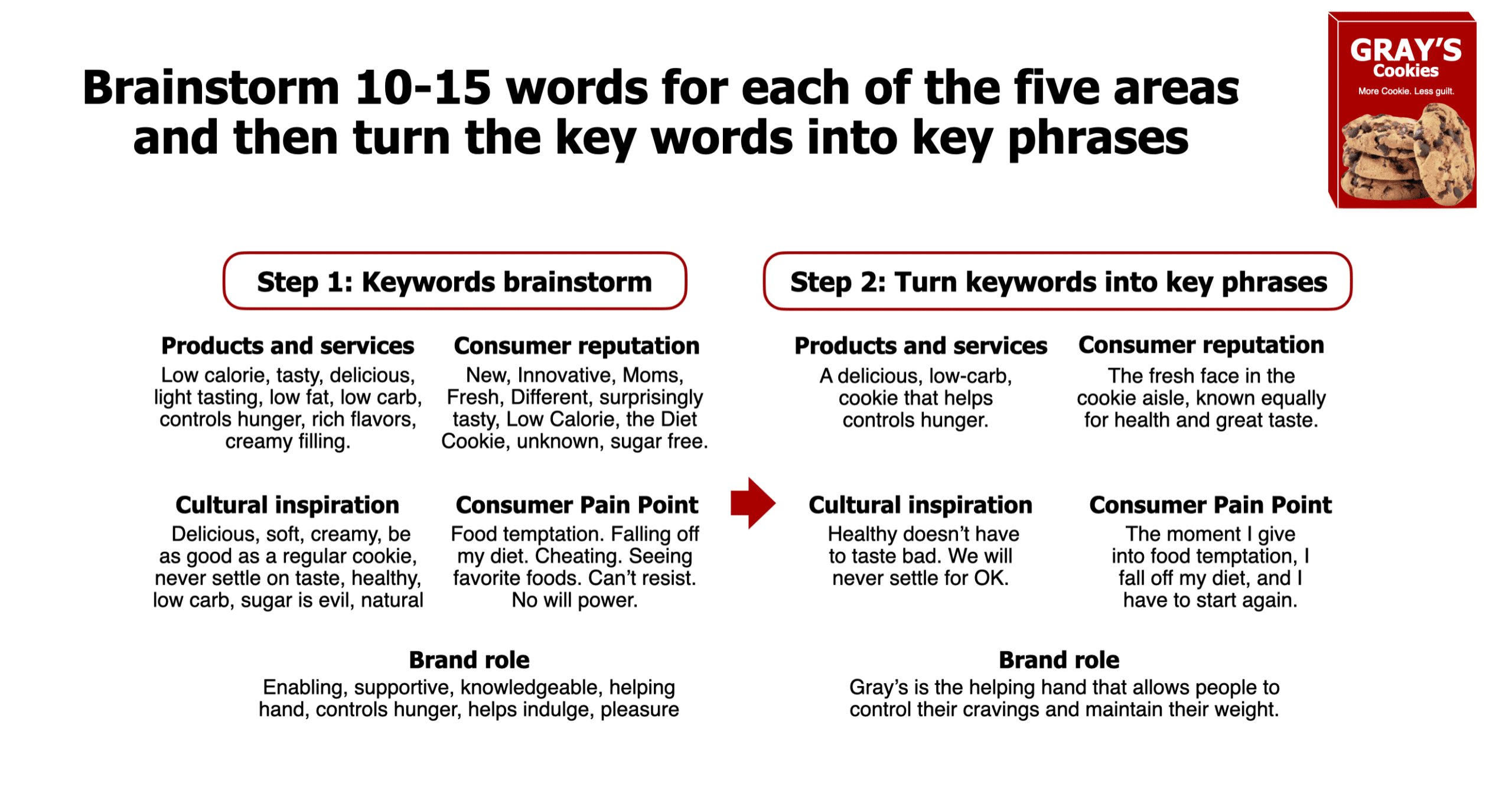 Brainstorm 10-15 words for each of the five areas and then turn the key words into key phrases

GRAY'S
Cookies
More Cookie. Less guilt.

Step 1: Keywords brainstorm

Products and services
Low calorie, tasty, delicious, light tasting, low fat, low carb, controls hunger, rich flavors, creamy filling.

Consumer reputation
New, Innovative, Moms, Fresh, Different, surprisingly tasty, Low Calorie, the Diet Cookie, unknown, sugar free.

Cultural inspiration
Delicious, soft, creamy, be as good as a regular cookie, never settle on taste, healthy, low carb, sugar is evil, natural

Consumer Pain Point
Food temptation. Falling off my diet. Cheating. Seeing favorite foods. Can't resist. No will power.

Brand role
Enabling, supportive, knowledgeable, helping hand, controls hunger, helps indulge, pleasure

Step 2: Turn keywords into key phrases

Products and services
A delicious, low-carb, cookie that helps controls hunger.

Consumer reputation
The fresh face in the cookie aisle, known equally for health and great taste.

Cultural inspiration
Healthy doesn't have to taste bad. We will never settle for OK.

Consumer Pain Point
The moment I give into food temptation, I fall off my diet, and I have to start again.

Brand role
Gray's is the helping hand that allows people to control their cravings and maintain their weight.